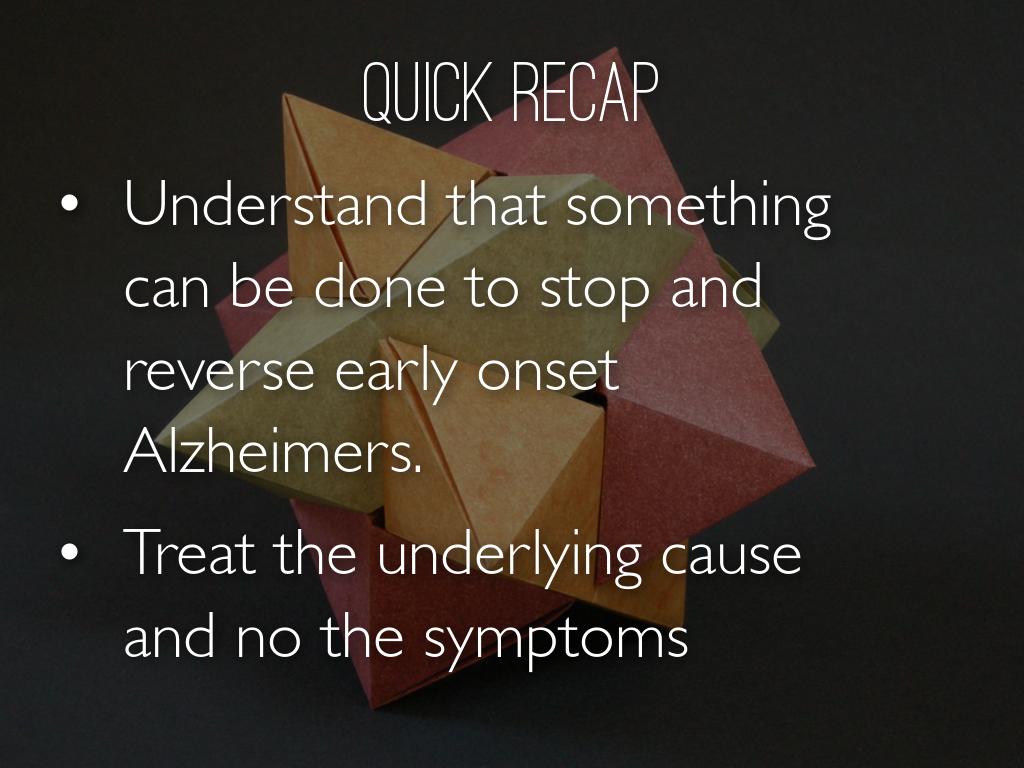 QUICK RECAP

• Understand that something can be done to stop and reverse early onset Alzheimers.

• Treat the underlying cause and no the symptoms